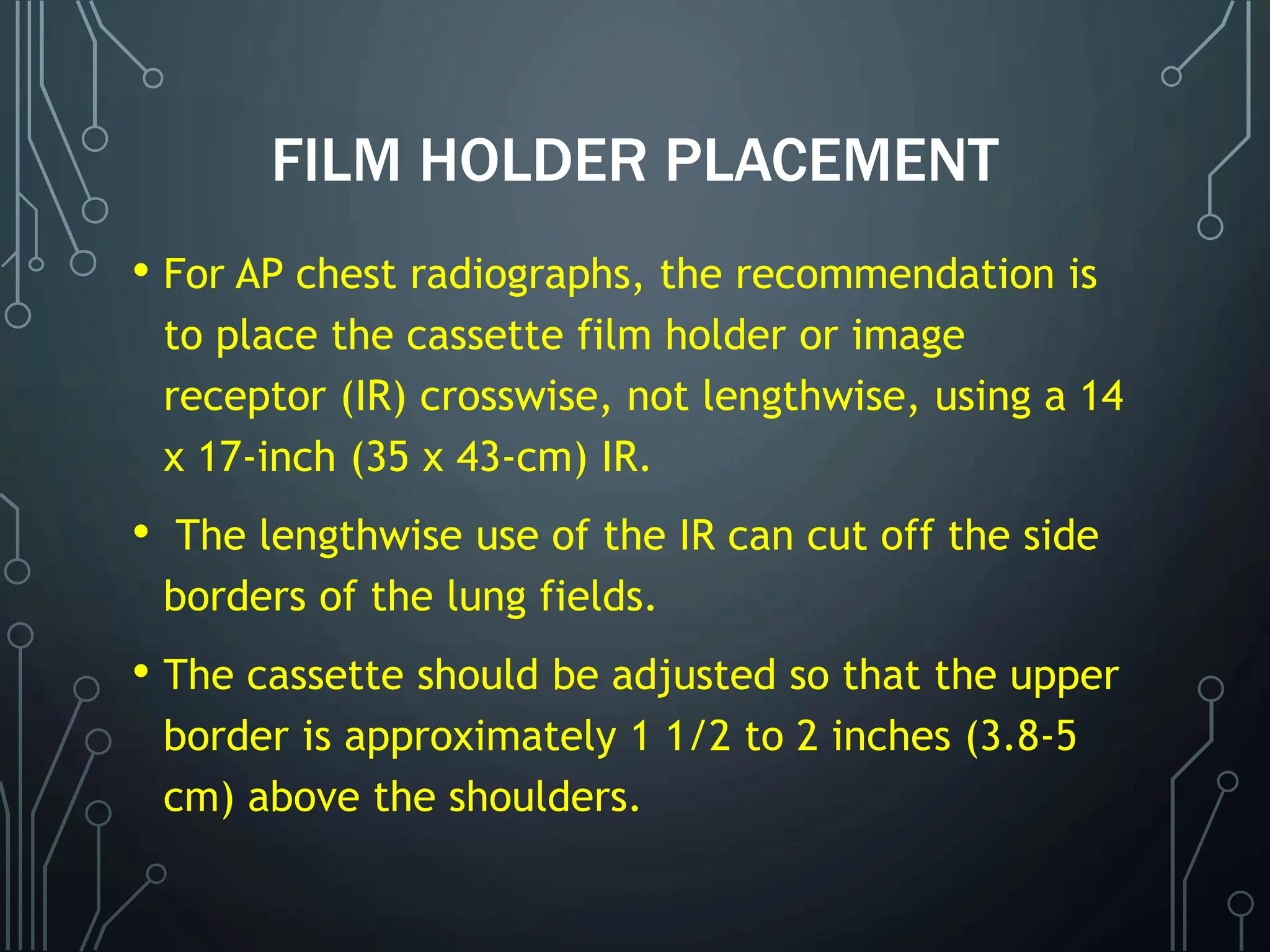 FILM HOLDER PLACEMENT

• For AP chest radiographs, the recommendation is to place the cassette film holder or image receptor (IR) crosswise, not lengthwise, using a 14 x 17-inch (35 x 43-cm) IR.

• The lengthwise use of the IR can cut off the side borders of the lung fields.

• The cassette should be adjusted so that the upper border is approximately 1 1/2 to 2 inches (3.8-5 cm) above the shoulders.